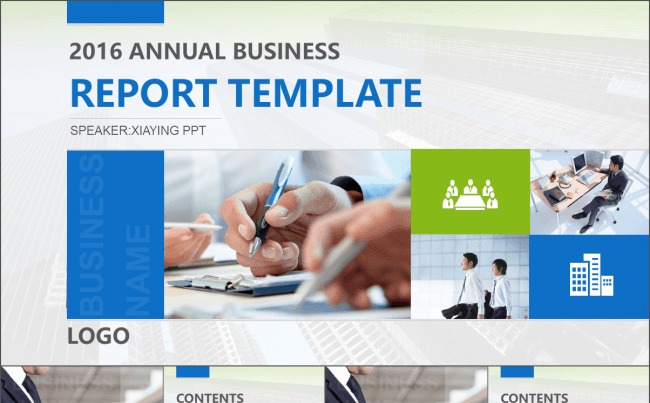 2016 ANNUAL BUSINESS
REPORT TEMPLATE
SPEAKER:XIAYING PPT

BUSINESS
NAME

LOGO

CONTENTS

CONTENTS